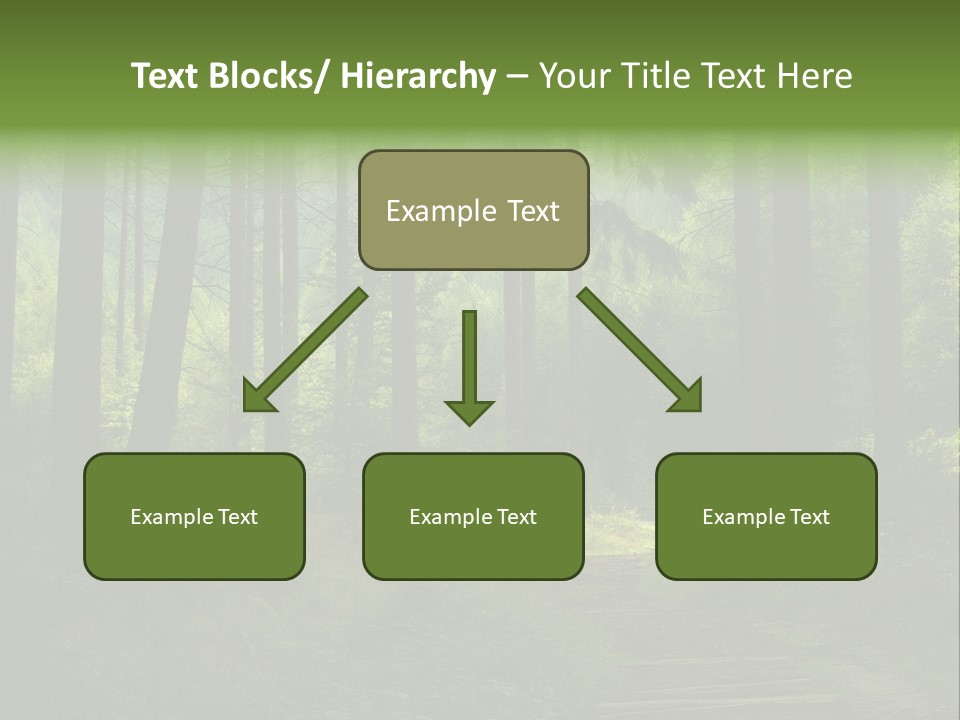 Text Blocks/ Hierarchy – Your Title Text Here

Example Text

Example Text

Example Text

Example Text